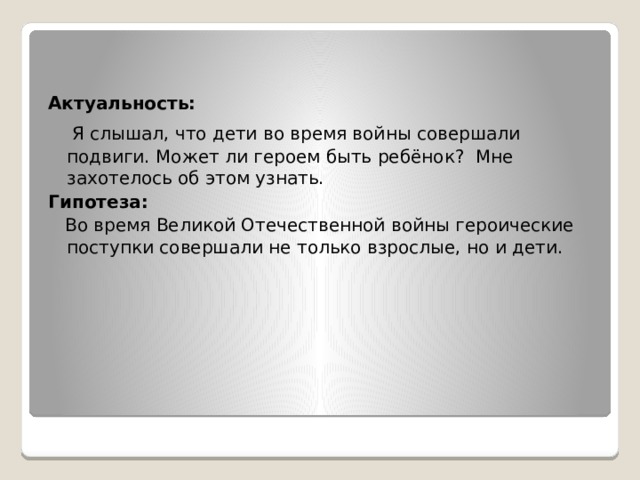 Актуальность:

Я слышал, что дети во время войны совершали подвиги. Может ли героем быть ребёнок? Мне захотелось об этом узнать.

Гипотеза:

Во время Великой Отечественной войны героические поступки совершали не только взрослые, но и дети.